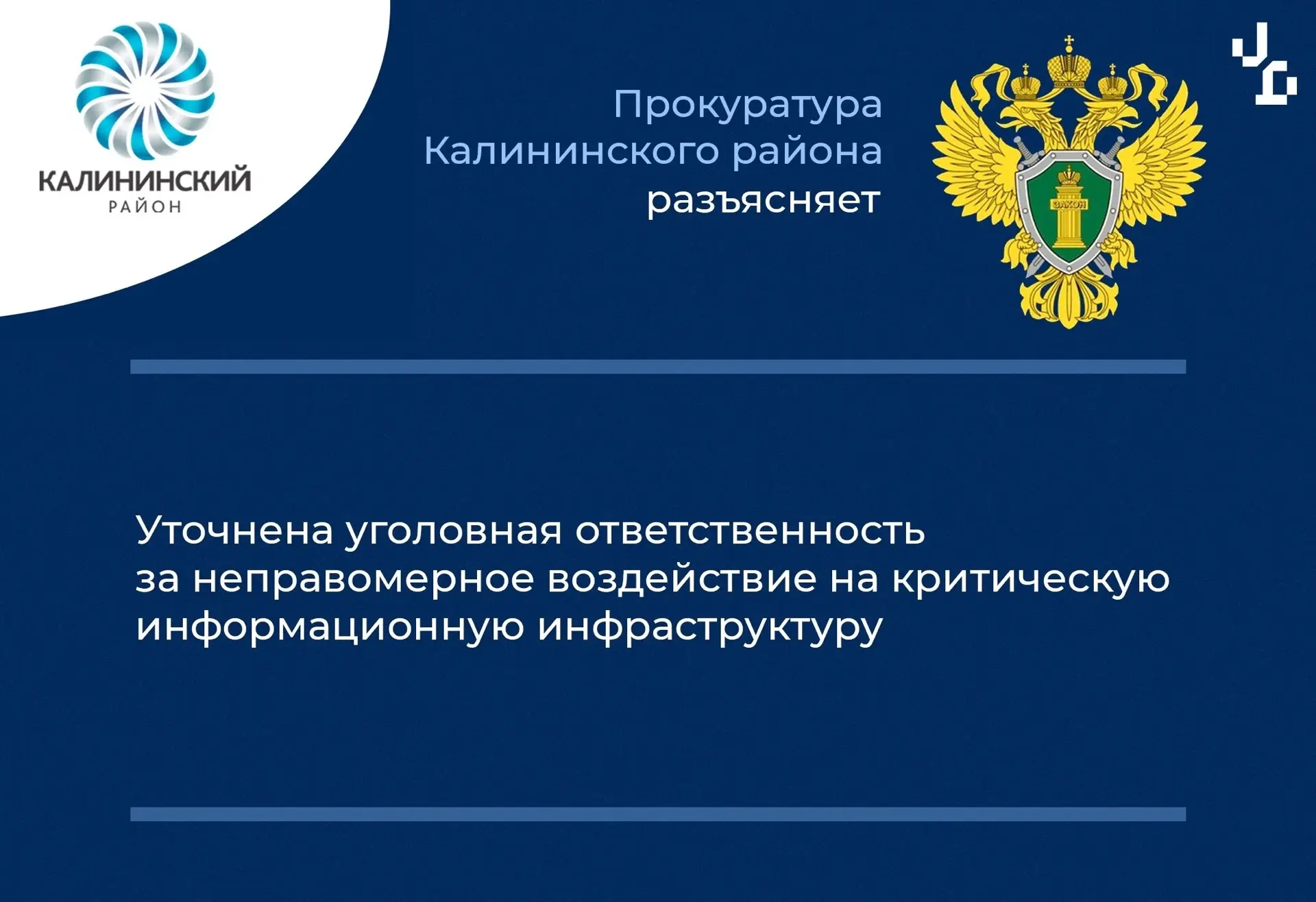 КАЛИНИНСКИЙ
РАЙОН

Прокуратура
Калининского района
разъясняет

ЗАКОН

Уточнена уголовная ответственность за неправомерное воздействие на критическую информационную инфраструктуру